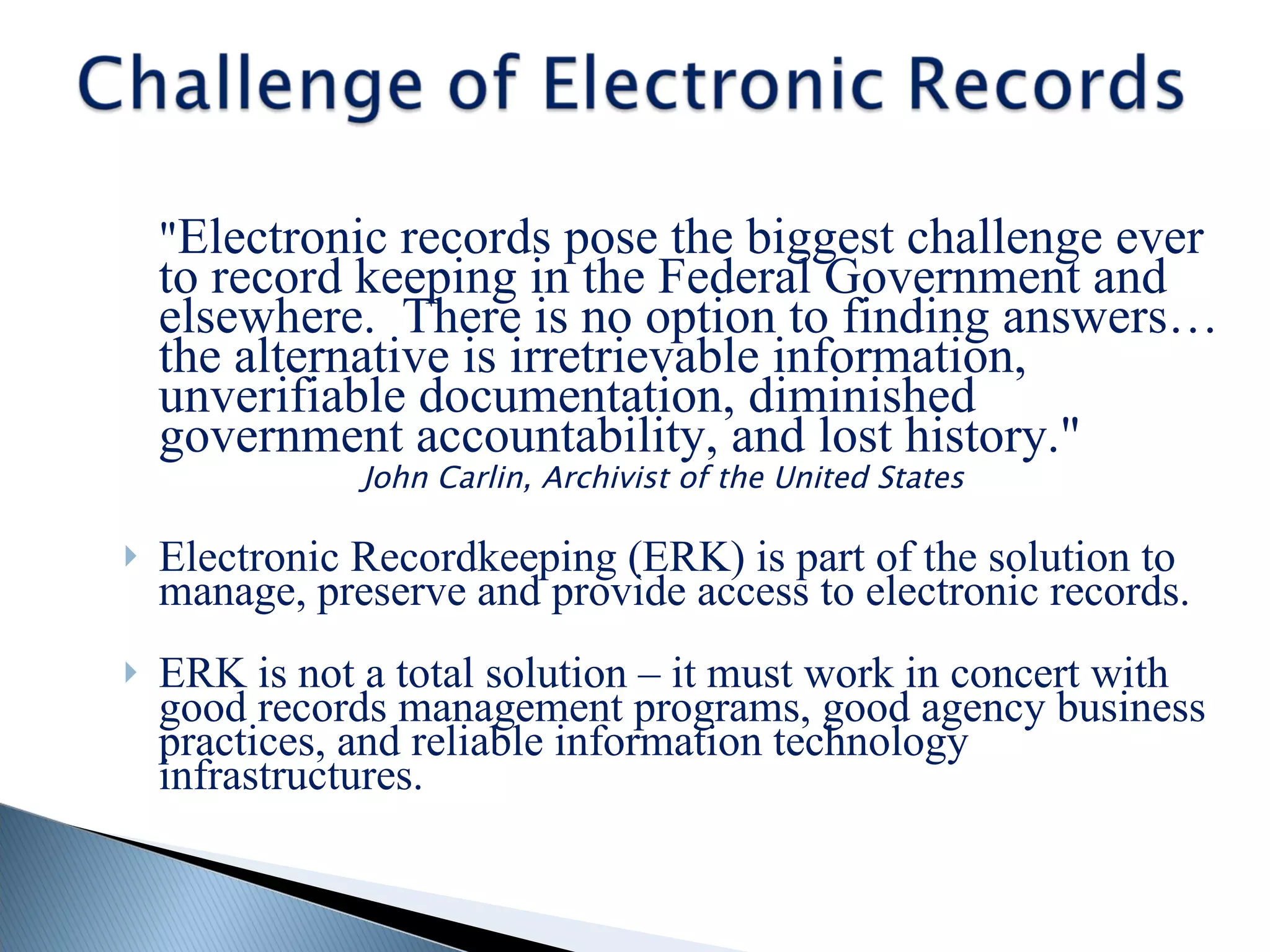 Challenge of Electronic Records

"Electronic records pose the biggest challenge ever to record keeping in the Federal Government and elsewhere.  There is no option to finding answers… the alternative is irretrievable information, unverifiable documentation, diminished government accountability, and lost history."
John Carlin, Archivist of the United States

Electronic Recordkeeping (ERK) is part of the solution to manage, preserve and provide access to electronic records.

ERK is not a total solution – it must work in concert with good records management programs, good agency business practices, and reliable information technology infrastructures.